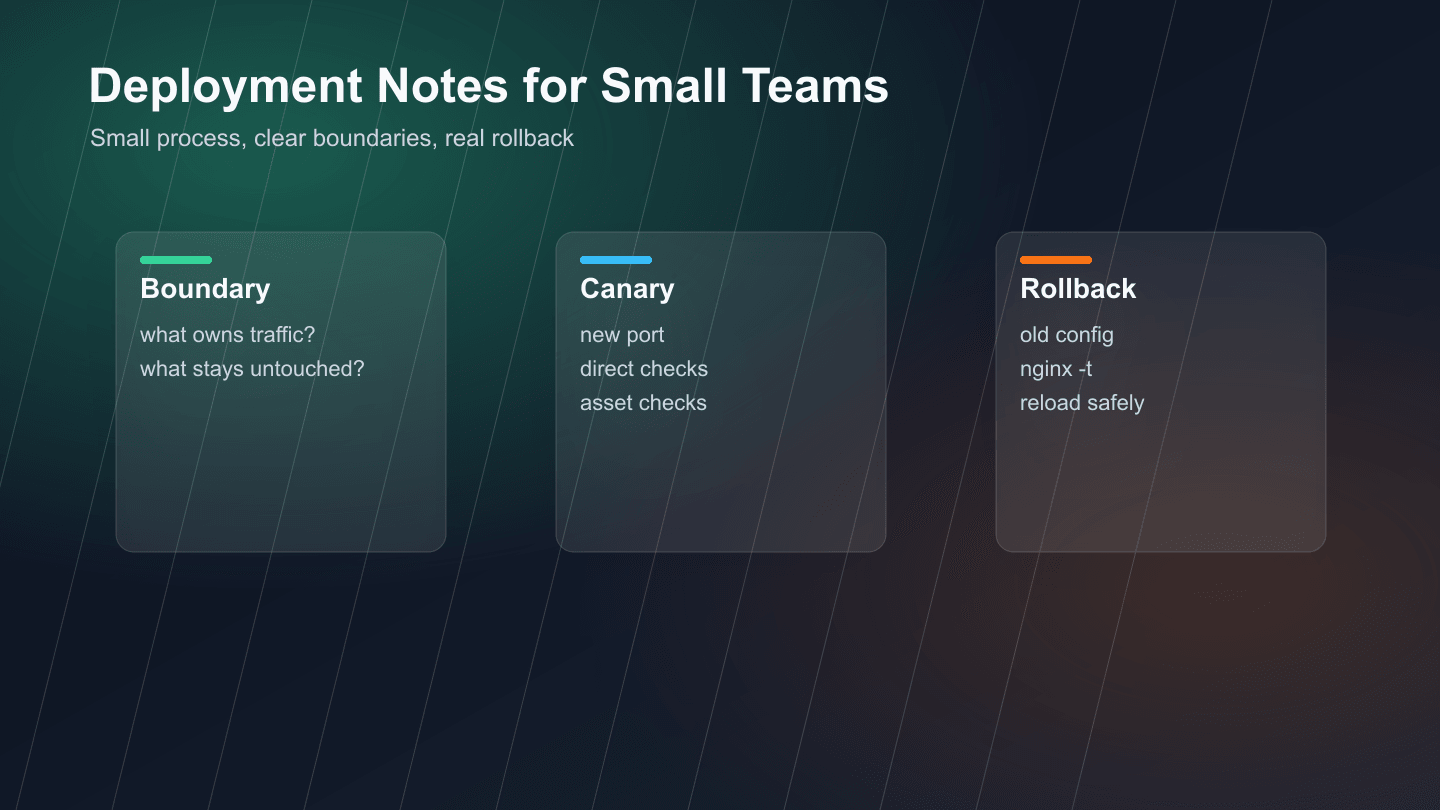 Deployment Notes for Small Teams

Small process, clear boundaries, real rollback

Boundary

what owns traffic?
what stays untouched?

Canary

new port
direct checks
asset checks

Rollback

old config
nginx -t
reload safely